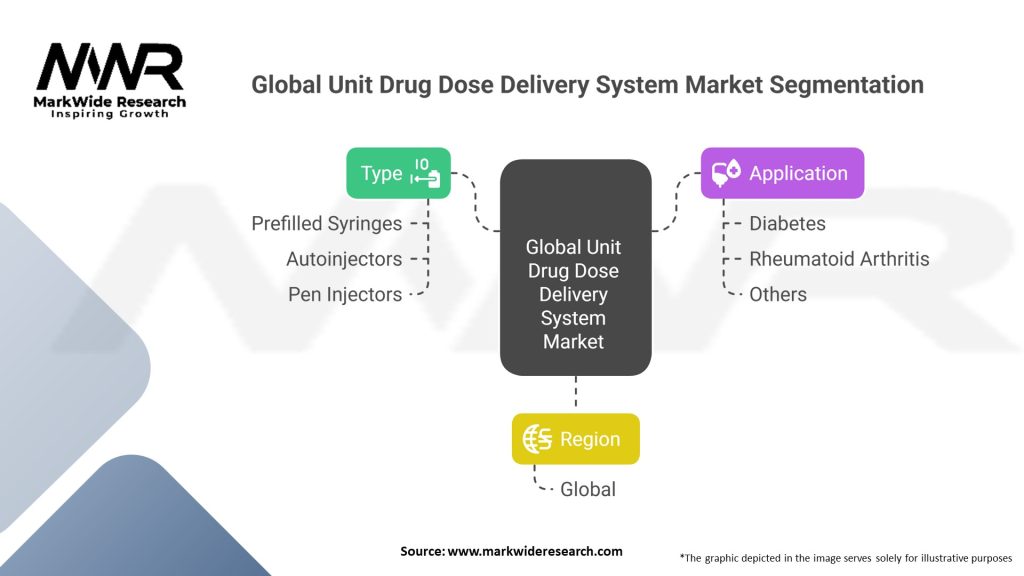 MWR
MarkWide Research
Inspiring Growth

Global Unit Drug Dose Delivery System Market Segmentation

Type

Prefilled Syringes
Autoinjectors
Pen Injectors

Global Unit Drug Dose Delivery System Market

Application

Diabetes
Rheumatoid Arthritis
Others

Region

Global

Source: www.markwideresearch.com

*The graphic depicted in the image serves solely for illustrative purposes